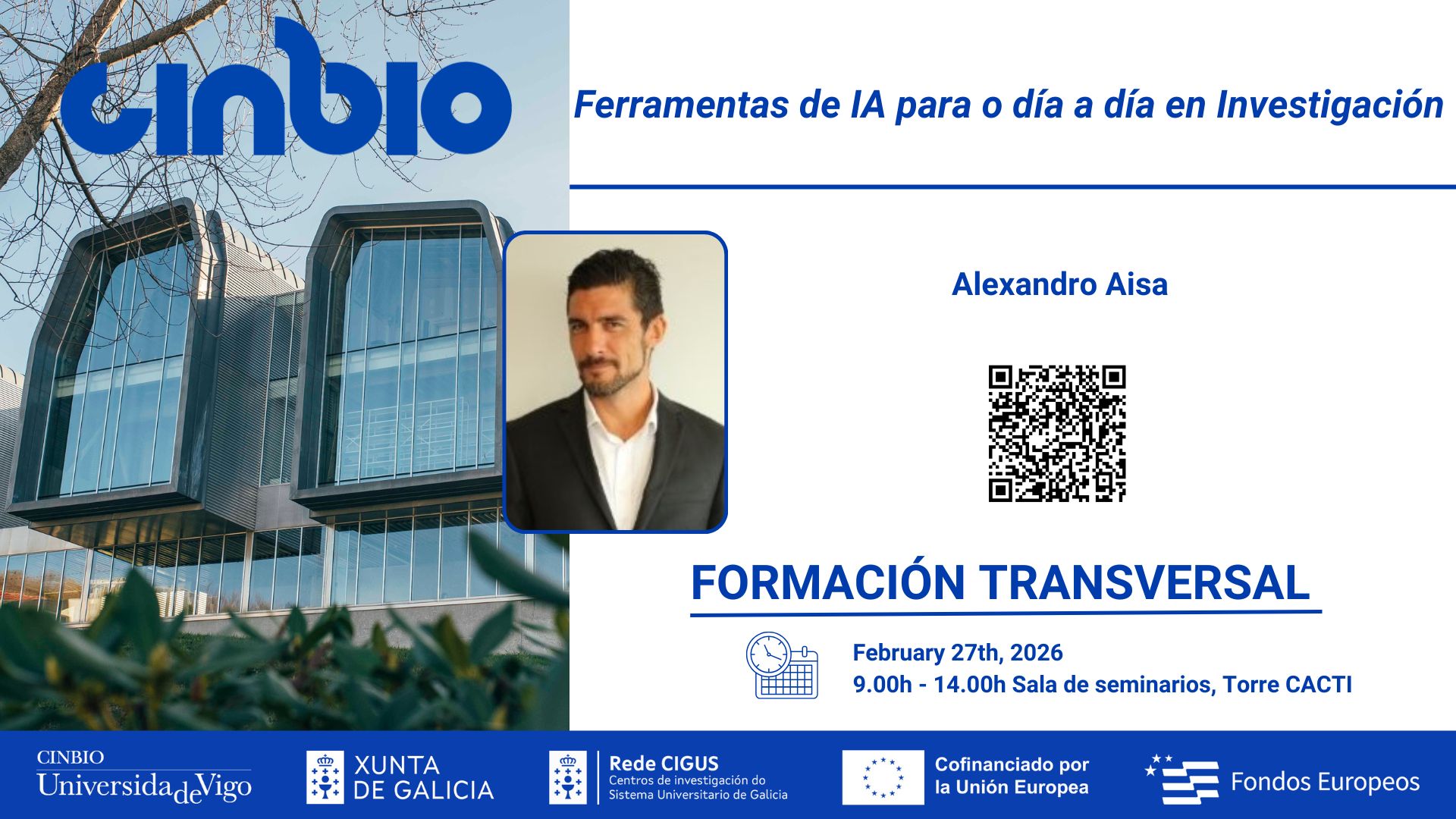 cinbio

Ferramentas de IA para o día a día en Investigación

Alexandro Aisa

FORMACIÓN TRANSVERSAL

February 27th, 2026
9.00h - 14.00h Sala de seminarios, Torre CACTI

CINBIO
Universida de Vigo

XUNTA DE GALICIA

Rede CIGUS
Centros de investigación do Sistema Universitario de Galicia

Cofinanciado por la Unión Europea

Fondos Europeos